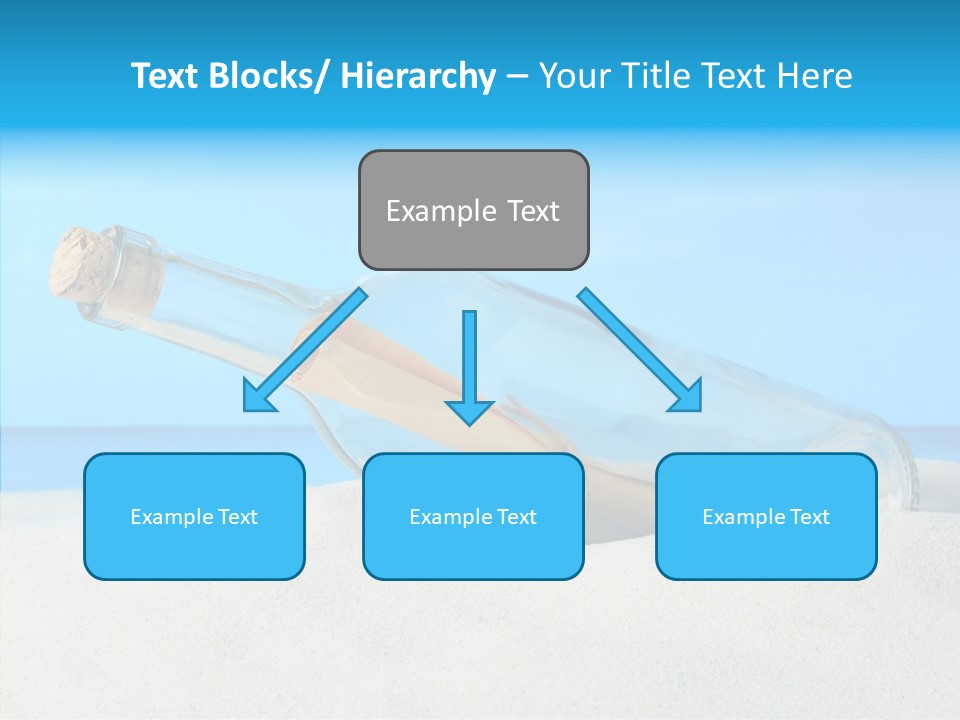 Text Blocks/ Hierarchy – Your Title Text Here

Example Text

Example Text

Example Text

Example Text